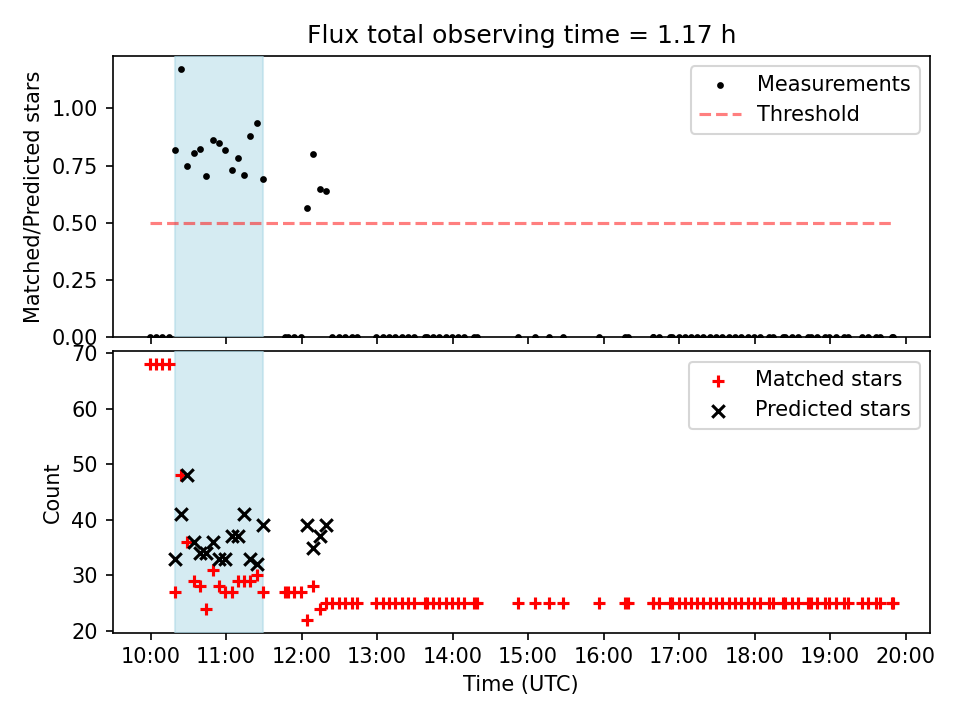 Flux total observing time = 1.17 h

Matched/Predicted stars

1.00
0.75
0.50
0.25
0.00

Measurements
Threshold

Count

70
60
50
40
30
20

Matched stars
Predicted stars

10:00 11:00 12:00 13:00 14:00 15:00 16:00 17:00 18:00 19:00 20:00

Time (UTC)